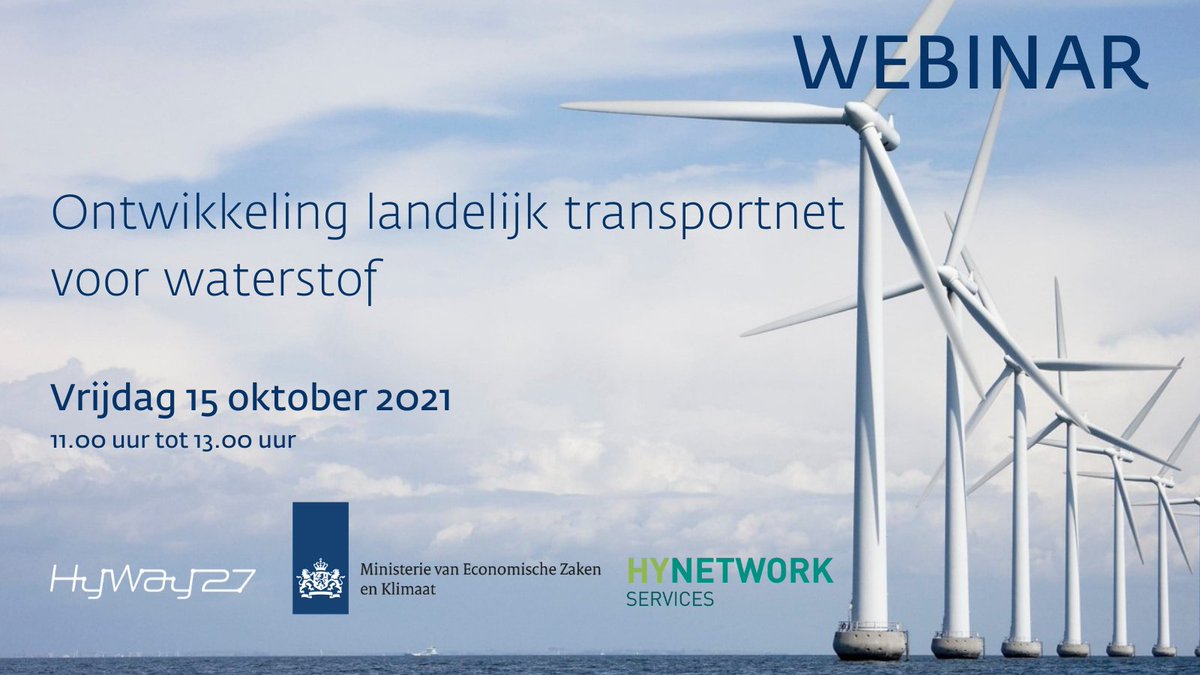 WEBINAR

Ontwikkeling landelijk transportnet voor waterstof

Vrijdag 15 oktober 2021
11.00 uur tot 13.00 uur

HyWay27

Ministerie van Economische Zaken en Klimaat

HYNETWORK SERVICES